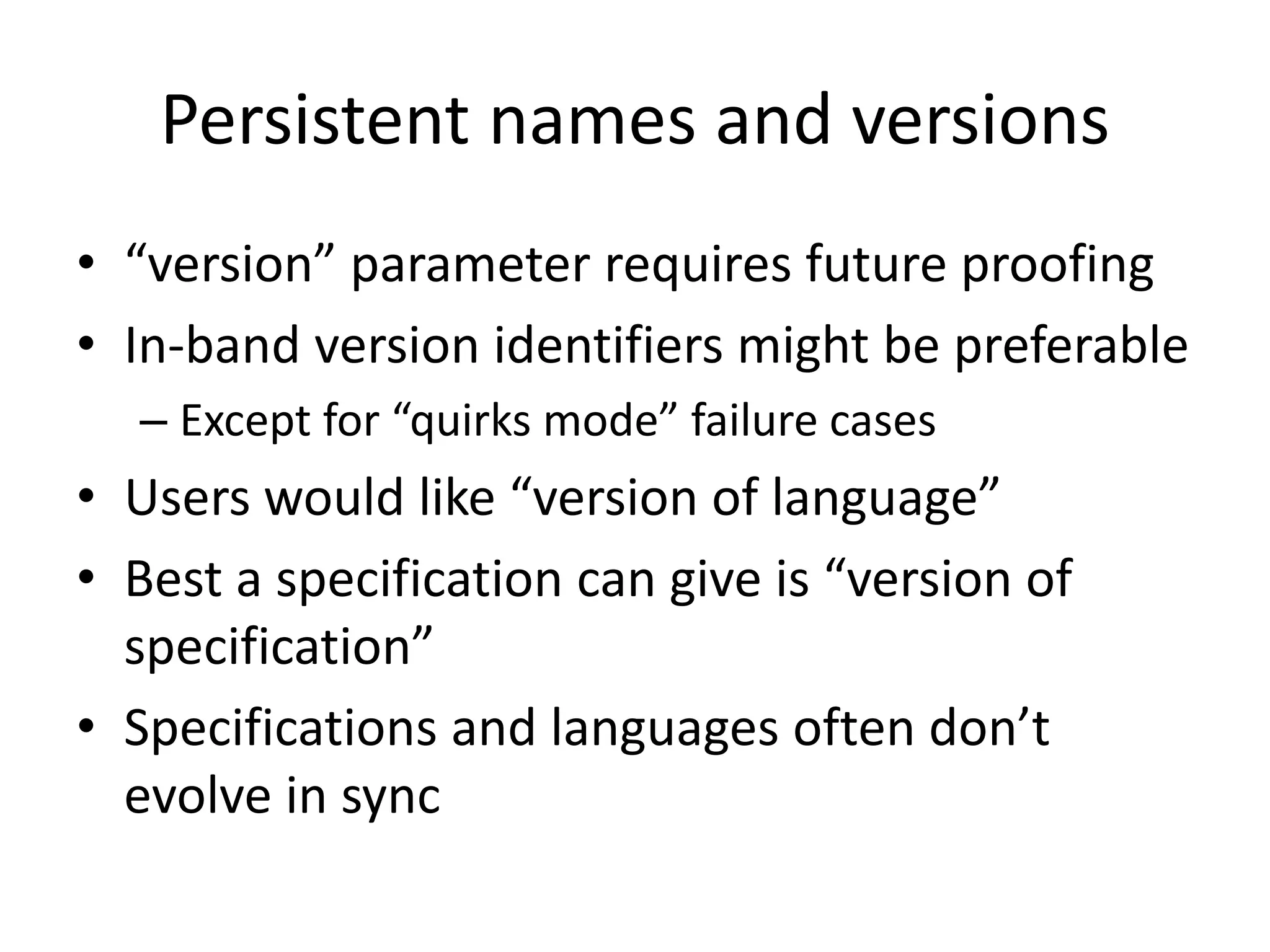 Persistent names and versions

• “version” parameter requires future proofing
• In-band version identifiers might be preferable
– Except for “quirks mode” failure cases
• Users would like “version of language”
• Best a specification can give is “version of specification”
• Specifications and languages often don’t evolve in sync